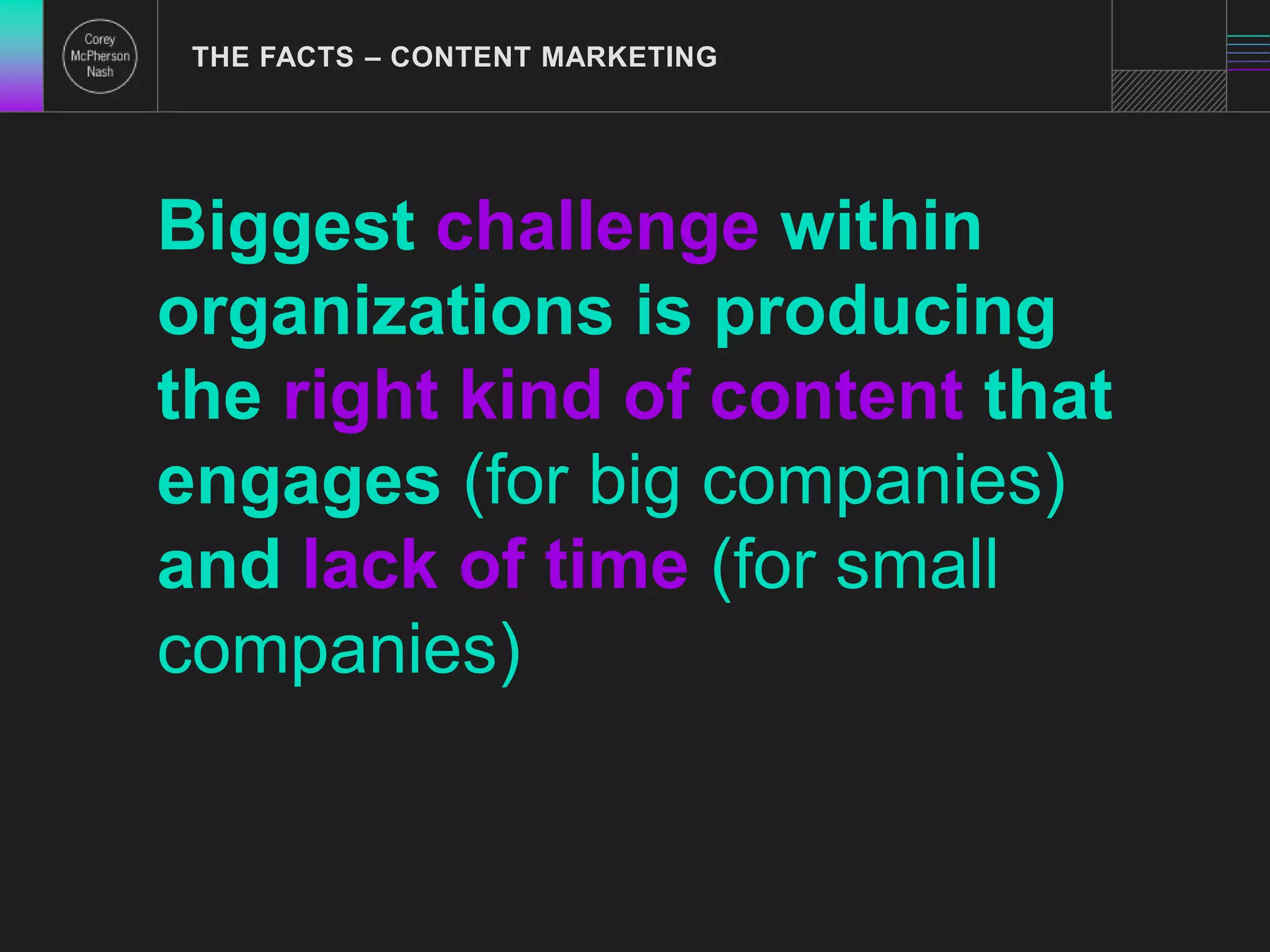 Corey McPherson Nash

THE FACTS – CONTENT MARKETING

Biggest challenge within organizations is producing the right kind of content that engages (for big companies) and lack of time (for small companies)